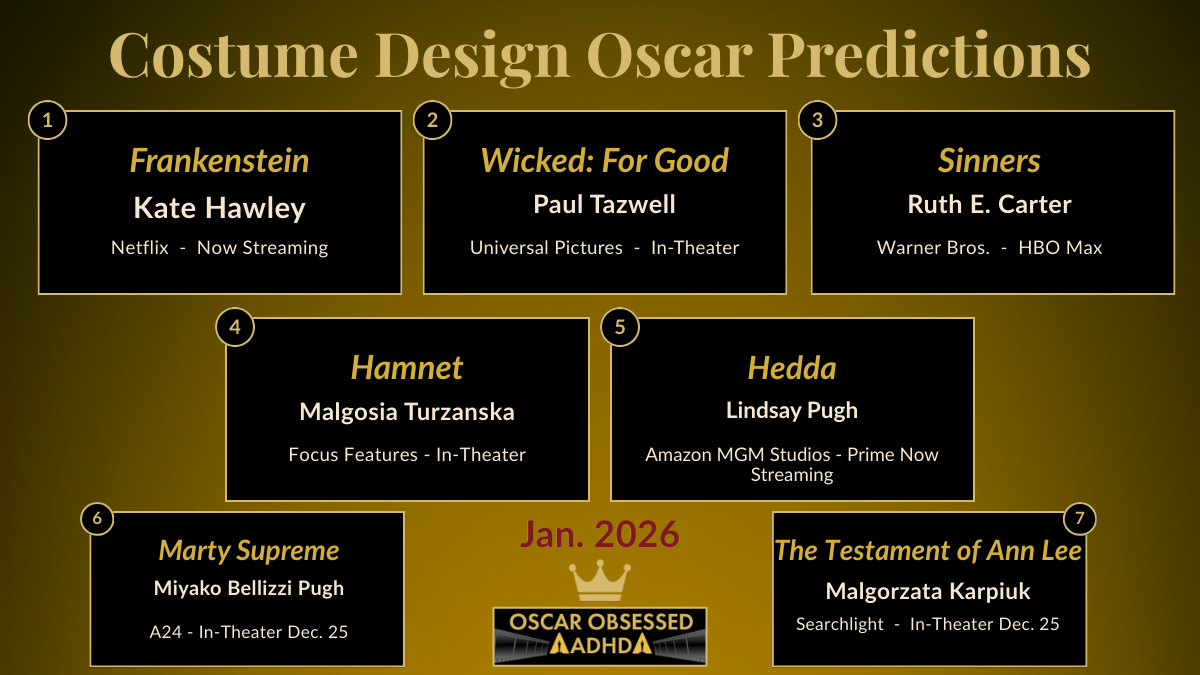 Costume Design Oscar Predictions

1
Frankenstein
Kate Hawley
Netflix - Now Streaming

2
Wicked: For Good
Paul Tazwell
Universal Pictures - In-Theater

3
Sinners
Ruth E. Carter
Warner Bros. - HBO Max

4
Hamnet
Malgosia Turzanska
Focus Features - In-Theater

5
Hedda
Lindsay Pugh
Amazon MGM Studios - Prime Now Streaming

6
Marty Supreme
Miyako Bellizzi Pugh
A24 - In-Theater Dec. 25

Jan. 2026

OSCAR OBSESSED
ADHD

7
The Testament of Ann Lee
Malgorzata Karpiuk
Searchlight - In-Theater Dec. 25